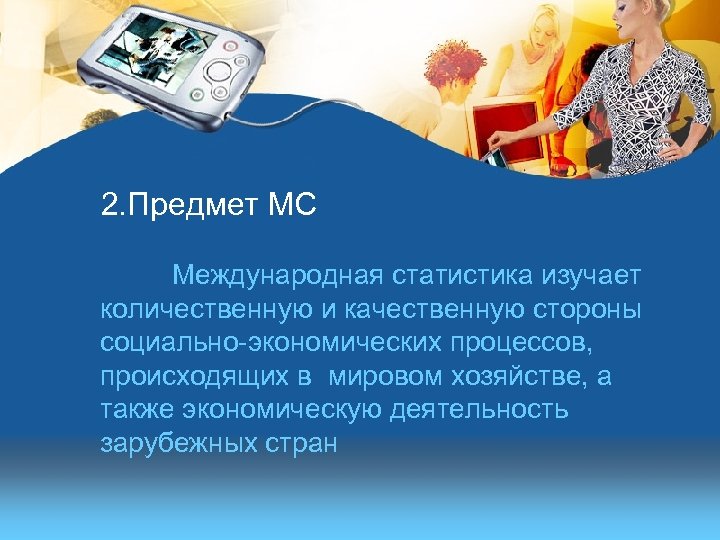 2.Предмет МС

Международная статистика изучает количественную и качественную стороны социально-экономических процессов, происходящих в мировом хозяйстве, а также экономическую деятельность зарубежных стран